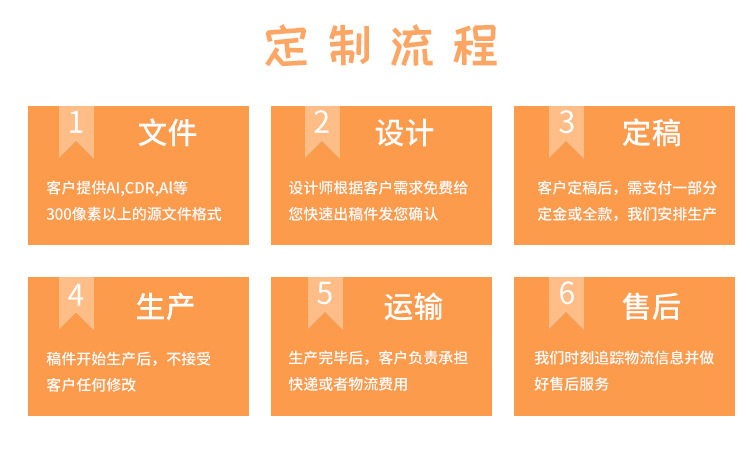 定制流程

1 文件
客户提供AI,CDR,AI等300像素以上的源文件格式

2 设计
设计师根据客户需求免费给您快速出稿件发您确认

3 定稿
客户定稿后，需支付一部分定金或全款，我们安排生产

4 生产
稿件开始生产后，不接受客户任何修改

5 运输
生产完毕后，客户负责承担快递或者物流费用

6 售后
我们时刻追踪物流信息并做好售后服务